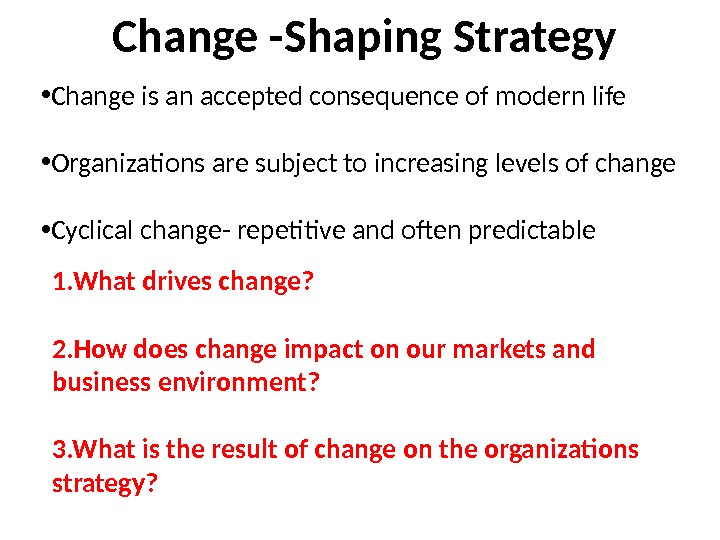 Change -Shaping Strategy

•Change is an accepted consequence of modern life

•Organizations are subject to increasing levels of change

•Cyclical change- repetitive and often predictable

1.What drives change?

2.How does change impact on our markets and business environment?

3.What is the result of change on the organizations strategy?